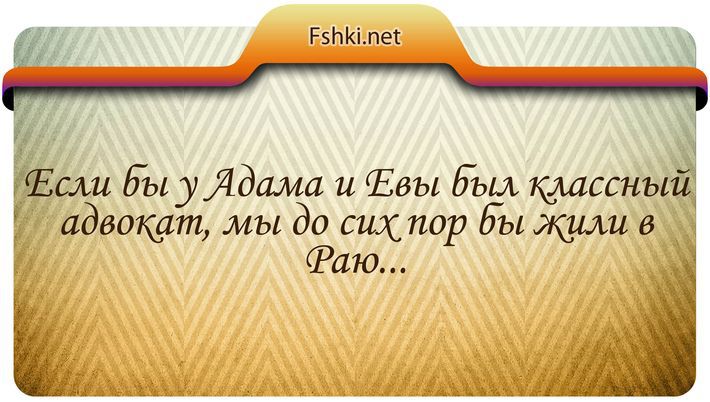 Fshki.net

Если бы у Адама и Евы был классный адвокат, мы до сих пор бы жили в Раю...